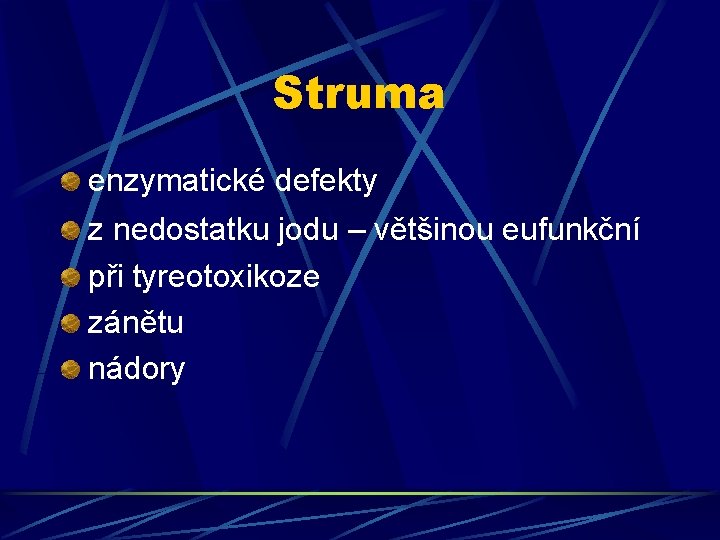 Struma

• enzymatické defekty
• z nedostatku jodu – většinou eufunkční
• při tyreotoxikoze
• zánětu
• nádory